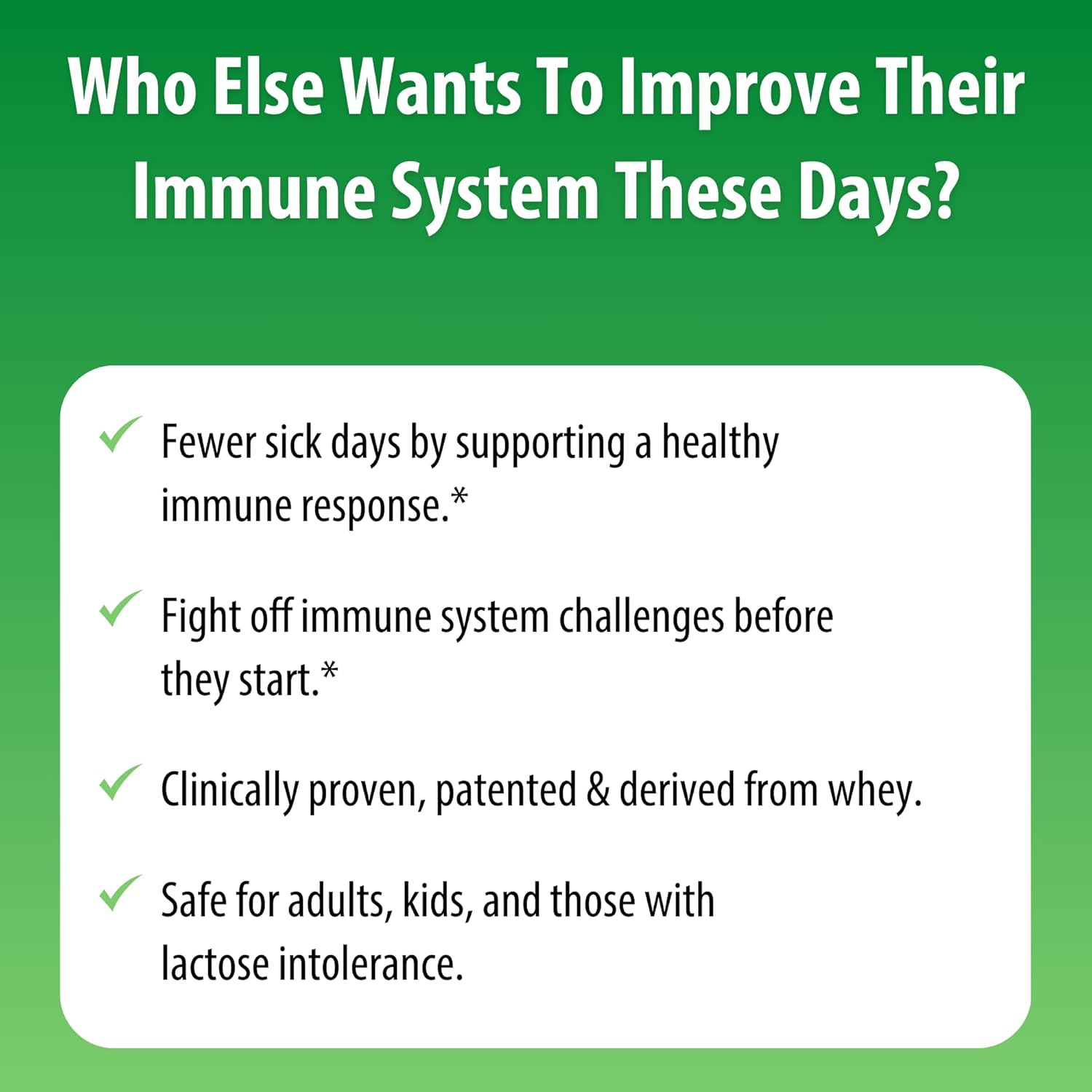 Who Else Wants To Improve Their Immune System These Days?

✓ Fewer sick days by supporting a healthy immune response.*

✓ Fight off immune system challenges before they start.*

✓ Clinically proven, patented & derived from whey.

✓ Safe for adults, kids, and those with lactose intolerance.